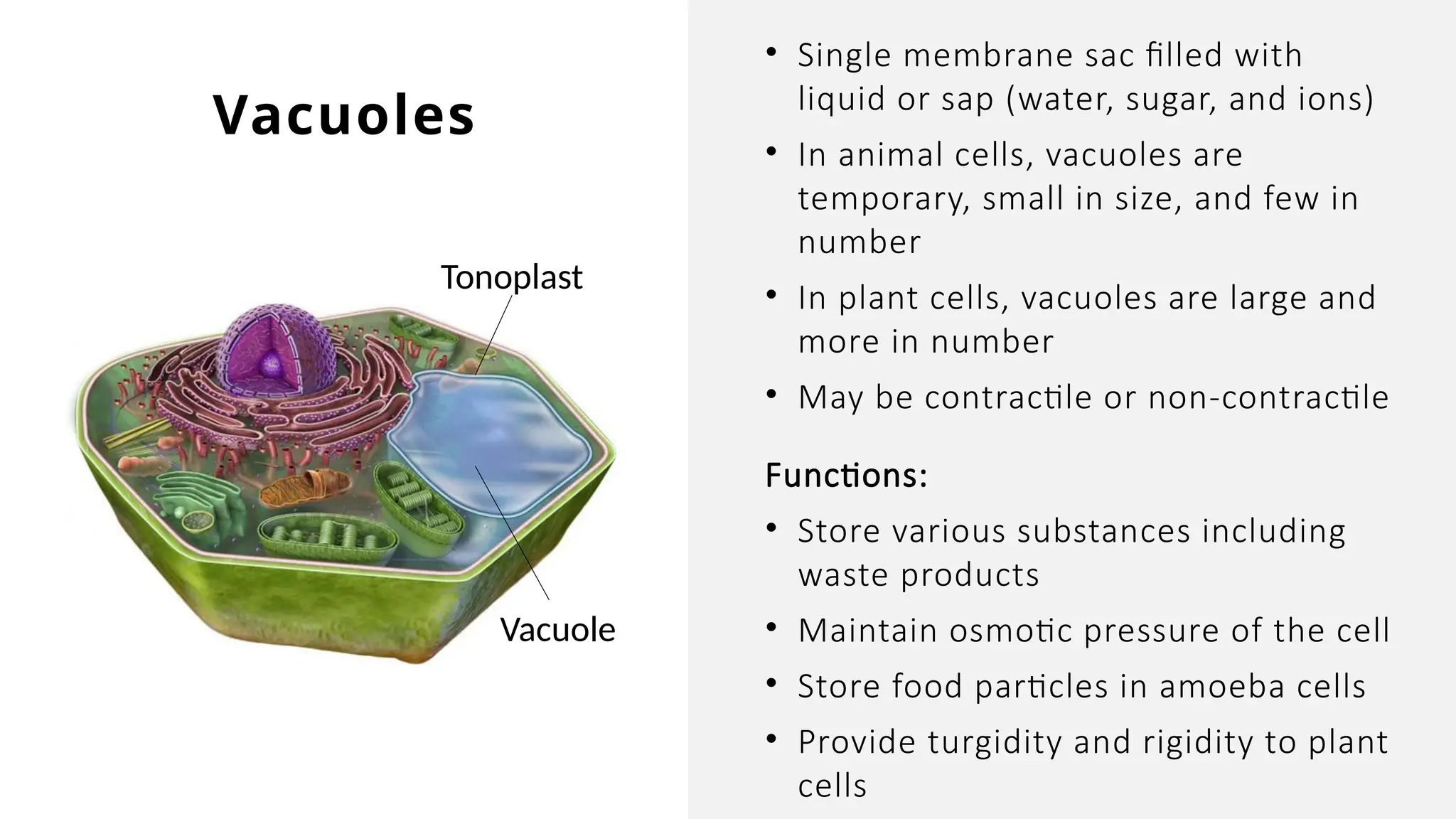 Vacuoles

Tonoplast

Vacuole

• Single membrane sac filled with liquid or sap (water, sugar, and ions)
• In animal cells, vacuoles are temporary, small in size, and few in number
• In plant cells, vacuoles are large and more in number
• May be contractile or non-contractile

Functions:
• Store various substances including waste products
• Maintain osmotic pressure of the cell
• Store food particles in amoeba cells
• Provide turgidity and rigidity to plant cells